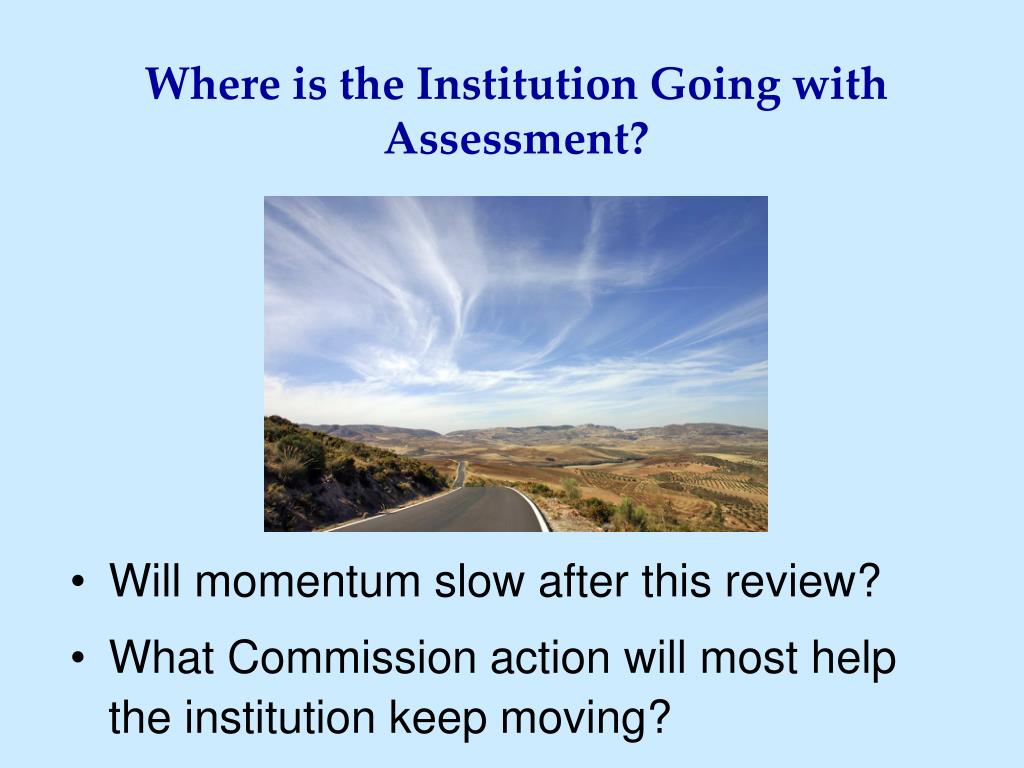 Where is the Institution Going with Assessment?

• Will momentum slow after this review?
• What Commission action will most help the institution keep moving?